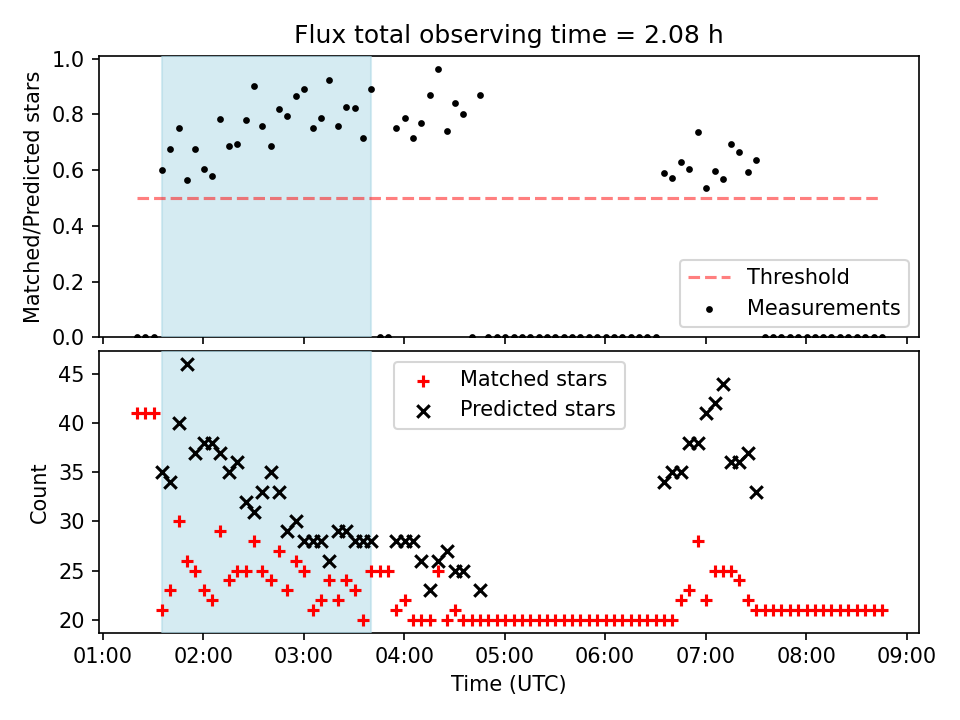 Flux total observing time = 2.08 h

Matched/Predicted stars

1.0
0.8
0.6
0.4
0.2
0.0

Threshold
Measurements

Count

45
40
35
30
25
20

Matched stars
Predicted stars

01:00 02:00 03:00 04:00 05:00 06:00 07:00 08:00 09:00

Time (UTC)